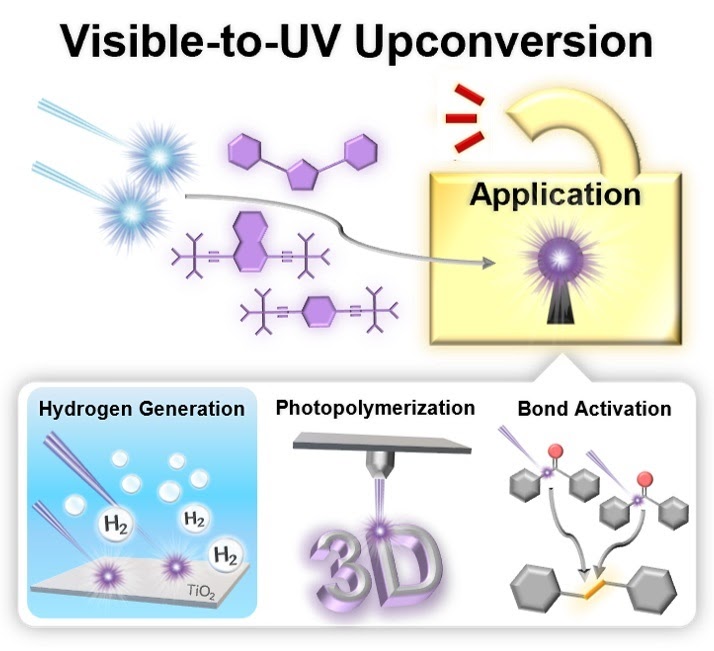 Visible-to-UV Upconversion

Application

Hydrogen Generation

$H_2$

$H_2$

$H_2$

$TiO_2$

Photopolymerization

3D

Bond Activation